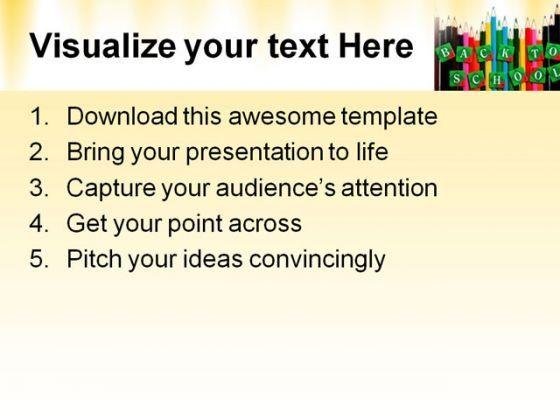 Visualize your text Here

BACK TO SCHOOL

1. Download this awesome template
2. Bring your presentation to life
3. Capture your audience's attention
4. Get your point across
5. Pitch your ideas convincingly